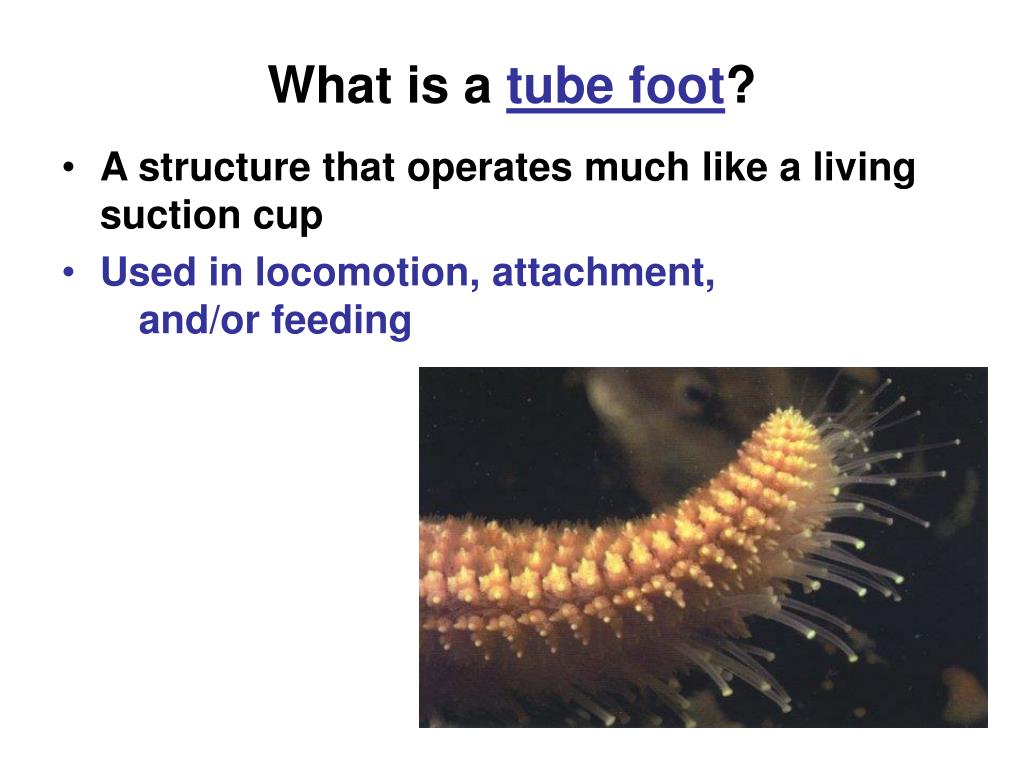 What is a tube foot?

• A structure that operates much like a living suction cup
• Used in locomotion, attachment, and/or feeding